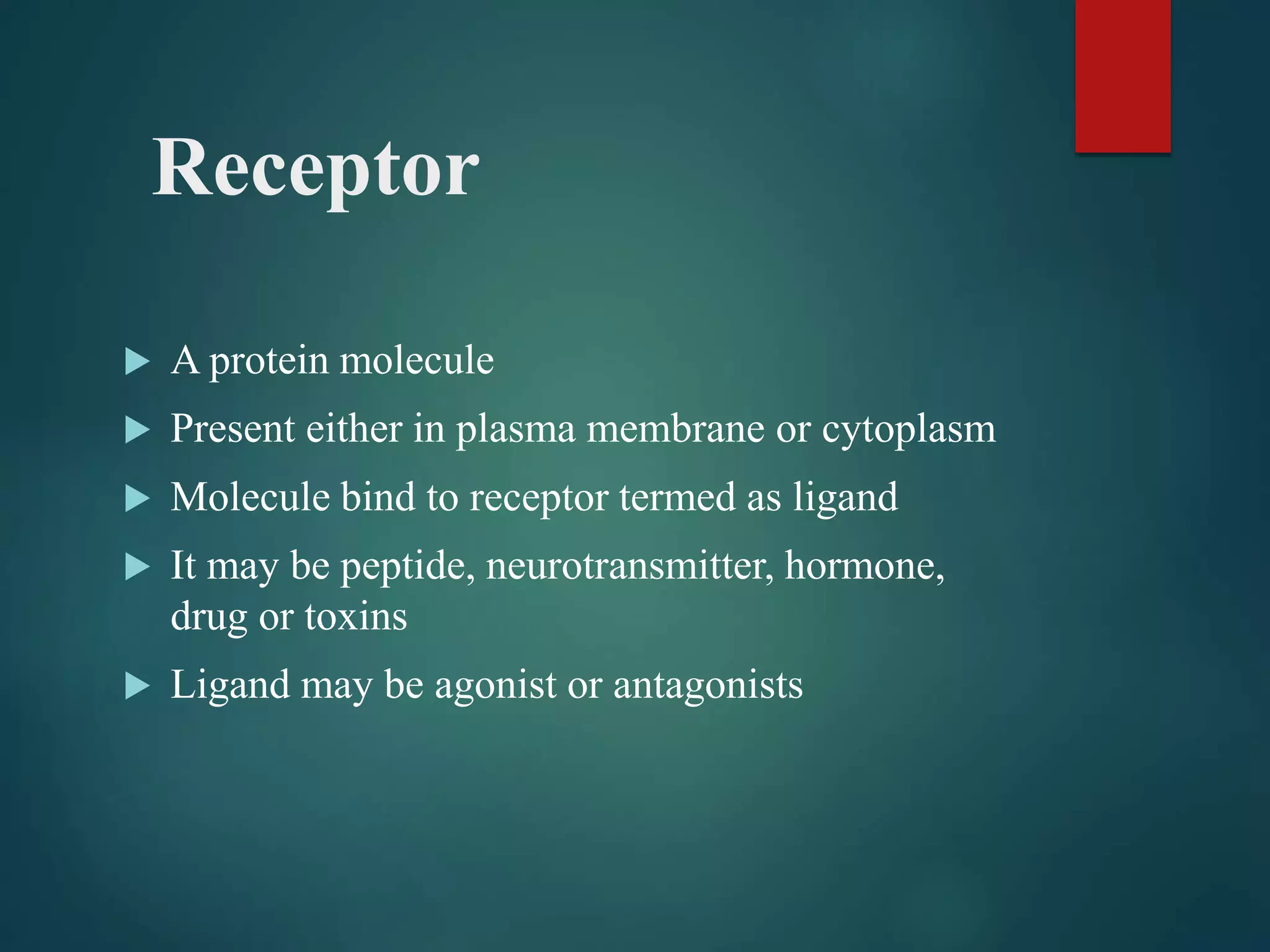 Receptor

▶ A protein molecule
▶ Present either in plasma membrane or cytoplasm
▶ Molecule bind to receptor termed as ligand
▶ It may be peptide, neurotransmitter, hormone, drug or toxins
▶ Ligand may be agonist or antagonists